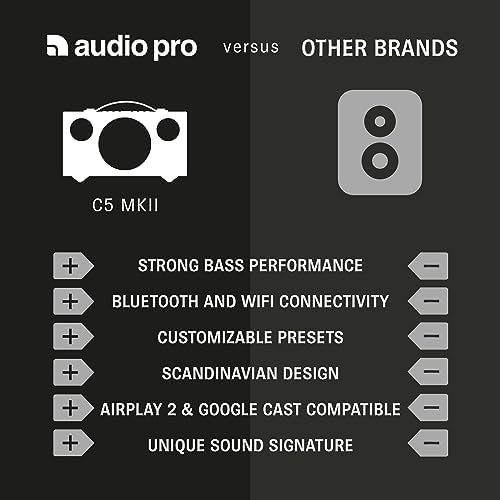 audio pro versus OTHER BRANDS

C5 MKII

+ STRONG BASS PERFORMANCE −
+ BLUETOOTH AND WIFI CONNECTIVITY −
+ CUSTOMIZABLE PRESETS −
+ SCANDINAVIAN DESIGN −
+ AIRPLAY 2 & GOOGLE CAST COMPATIBLE −
+ UNIQUE SOUND SIGNATURE −